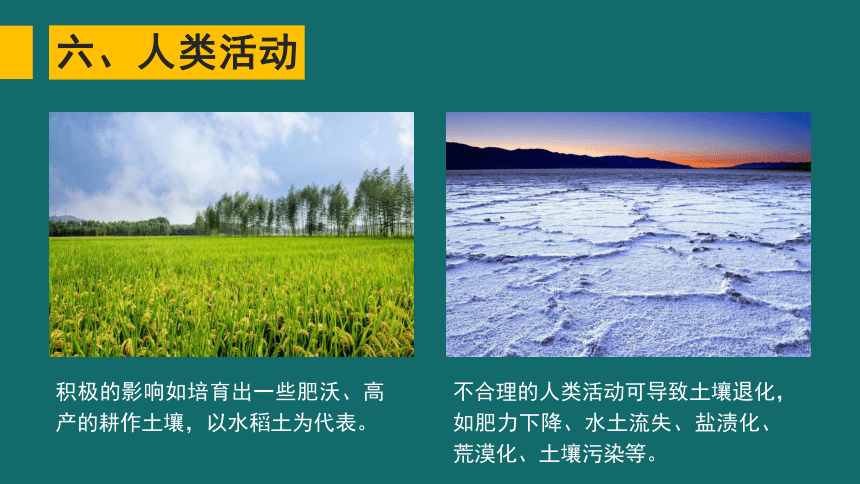 六、人类活动

积极的影响如培育出一些肥沃、高产的耕作土壤，以水稻土为代表。

不合理的人类活动可导致土壤退化，如肥力下降、水土流失、盐渍化、荒漠化、土壤污染等。